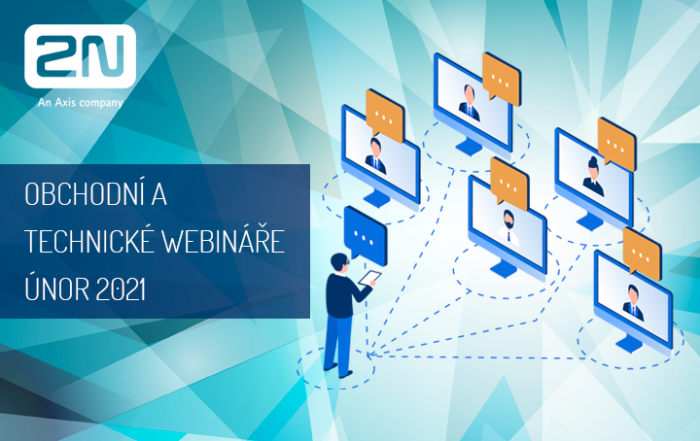 2N
An Axis company

OBCHODNÍ A TECHNICKÉ WEBINÁŘE ÚNOR 2021